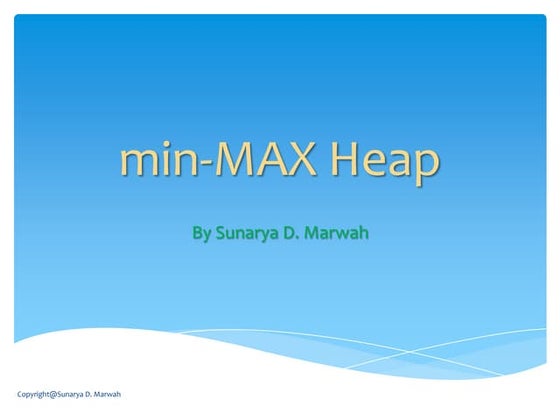 min-MAX Heap

By Sunarya D. Marwah

Copyright@Sunarya D. Marwah